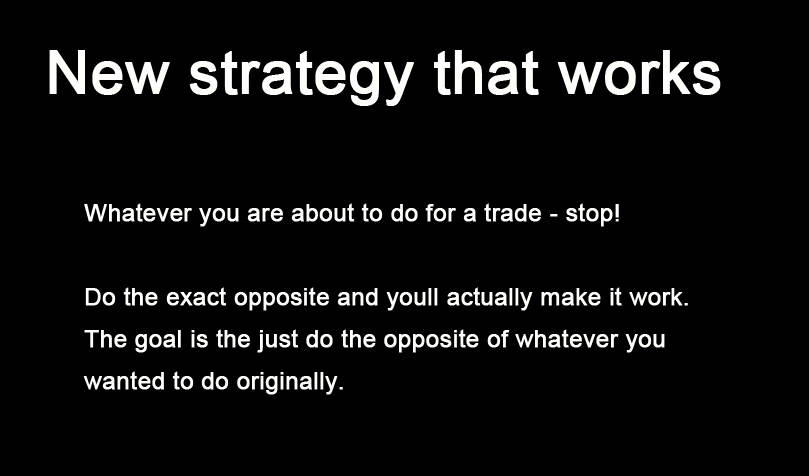 New strategy that works

Whatever you are about to do for a trade - stop!

Do the exact opposite and youll actually make it work. The goal is the just do the opposite of whatever you wanted to do originally.